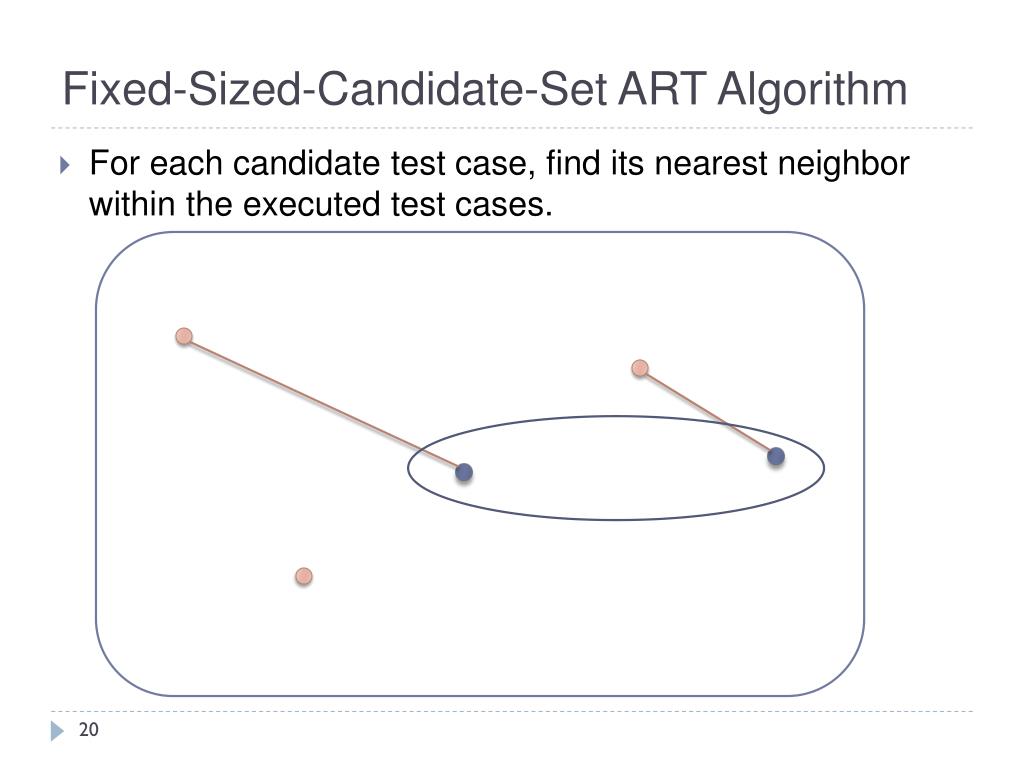 Fixed-Sized-Candidate-Set ART Algorithm

For each candidate test case, find its nearest neighbor within the executed test cases.

20